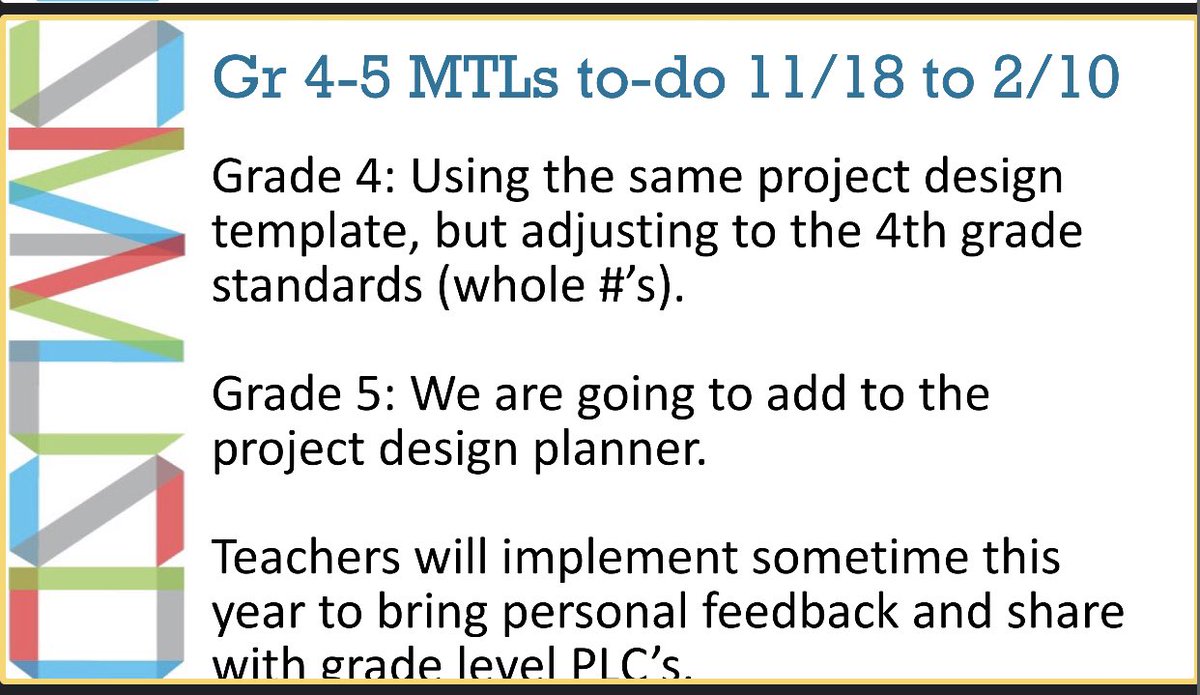 Gr 4-5 MTLs to-do 11/18 to 2/10

Grade 4: Using the same project design template, but adjusting to the 4th grade standards (whole #'s).

Grade 5: We are going to add to the project design planner.

Teachers will implement sometime this year to bring personal feedback and share with grade level PLC's.